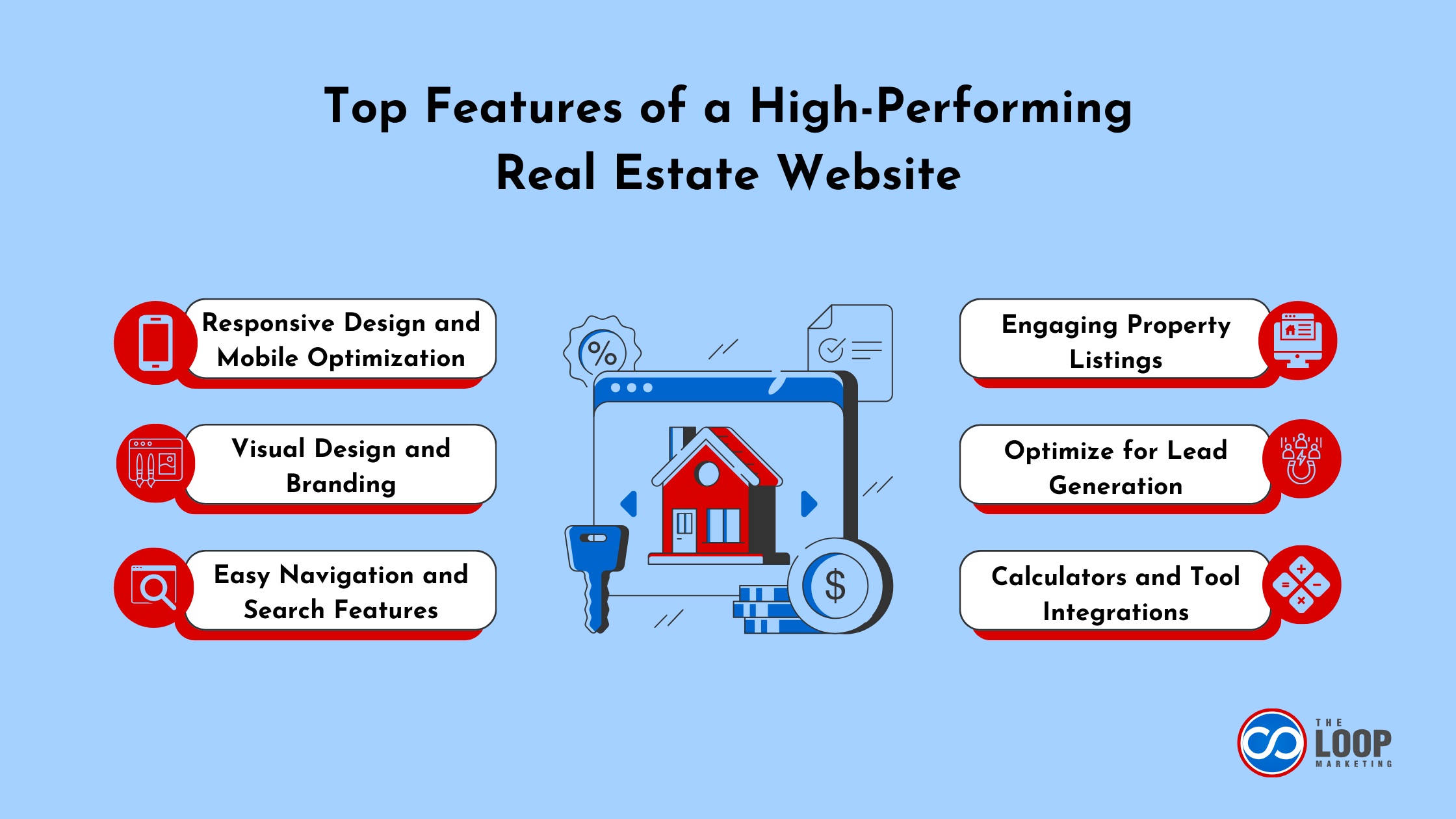 Top Features of a High-Performing Real Estate Website

Responsive Design and Mobile Optimization

Visual Design and Branding

Easy Navigation and Search Features

%

$

Engaging Property Listings

Optimize for Lead Generation

Calculators and Tool Integrations

THE LOOP MARKETING